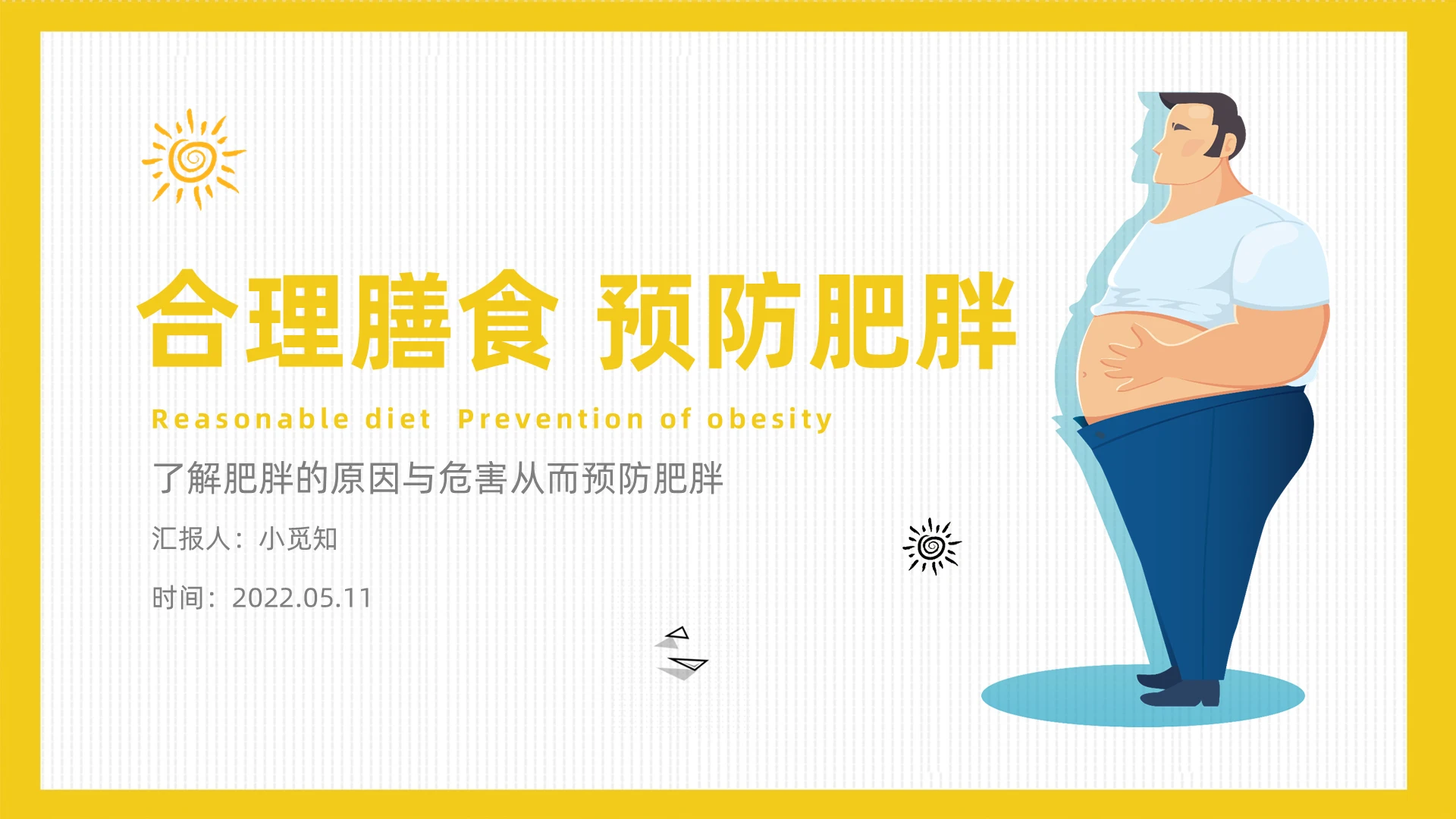 合理膳食 预防肥胖

Reasonable diet Prevention of obesity

了解肥胖的原因与危害从而预防肥胖

汇报人：小觅知

时间：2022.05.11